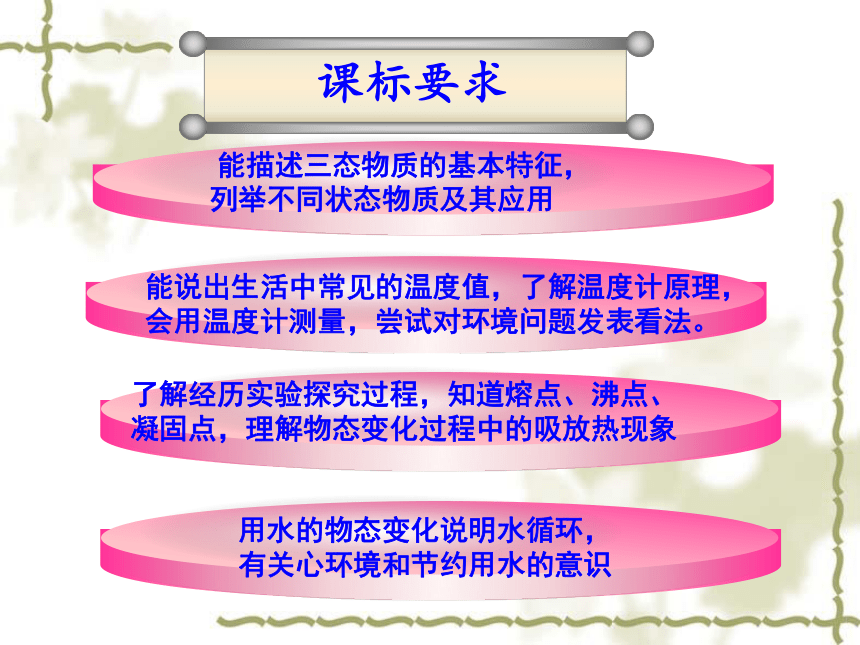 课标要求

能描述三态物质的基本特征，列举不同状态物质及其应用

能说出生活中常见的温度值，了解温度计原理，会用温度计测量，尝试对环境问题发表看法。

了解经历实验探究过程，知道熔点、沸点、凝固点，理解物态变化过程中的吸放热现象

用水的物态变化说明水循环，有关心环境和节约用水的意识